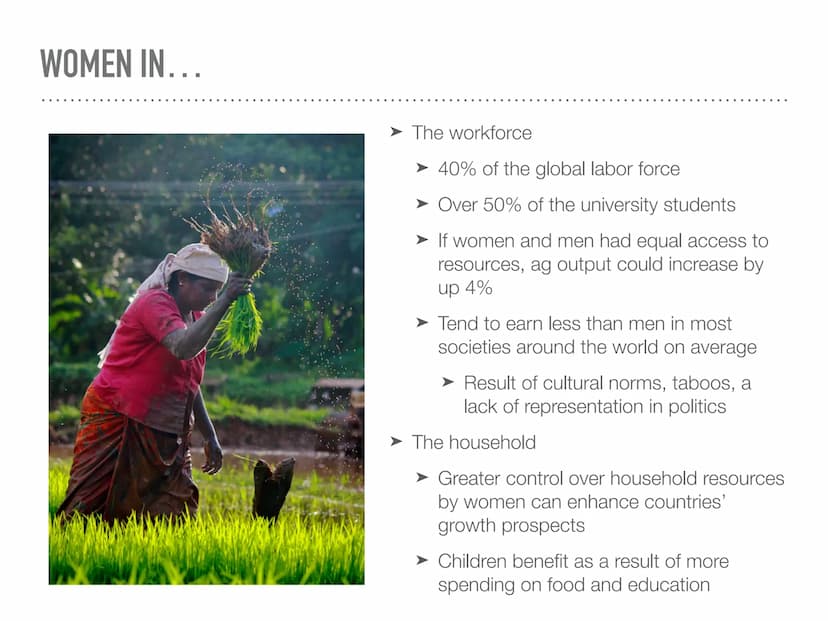 WOMEN IN…

➤ The workforce

➤ 40% of the global labor force

➤ Over 50% of the university students

➤ If women and men had equal access to resources, ag output could increase by up 4%

➤ Tend to earn less than men in most societies around the world on average

➤ Result of cultural norms, taboos, a lack of representation in politics

➤ The household

➤ Greater control over household resources by women can enhance countries' growth prospects

➤ Children benefit as a result of more spending on food and education